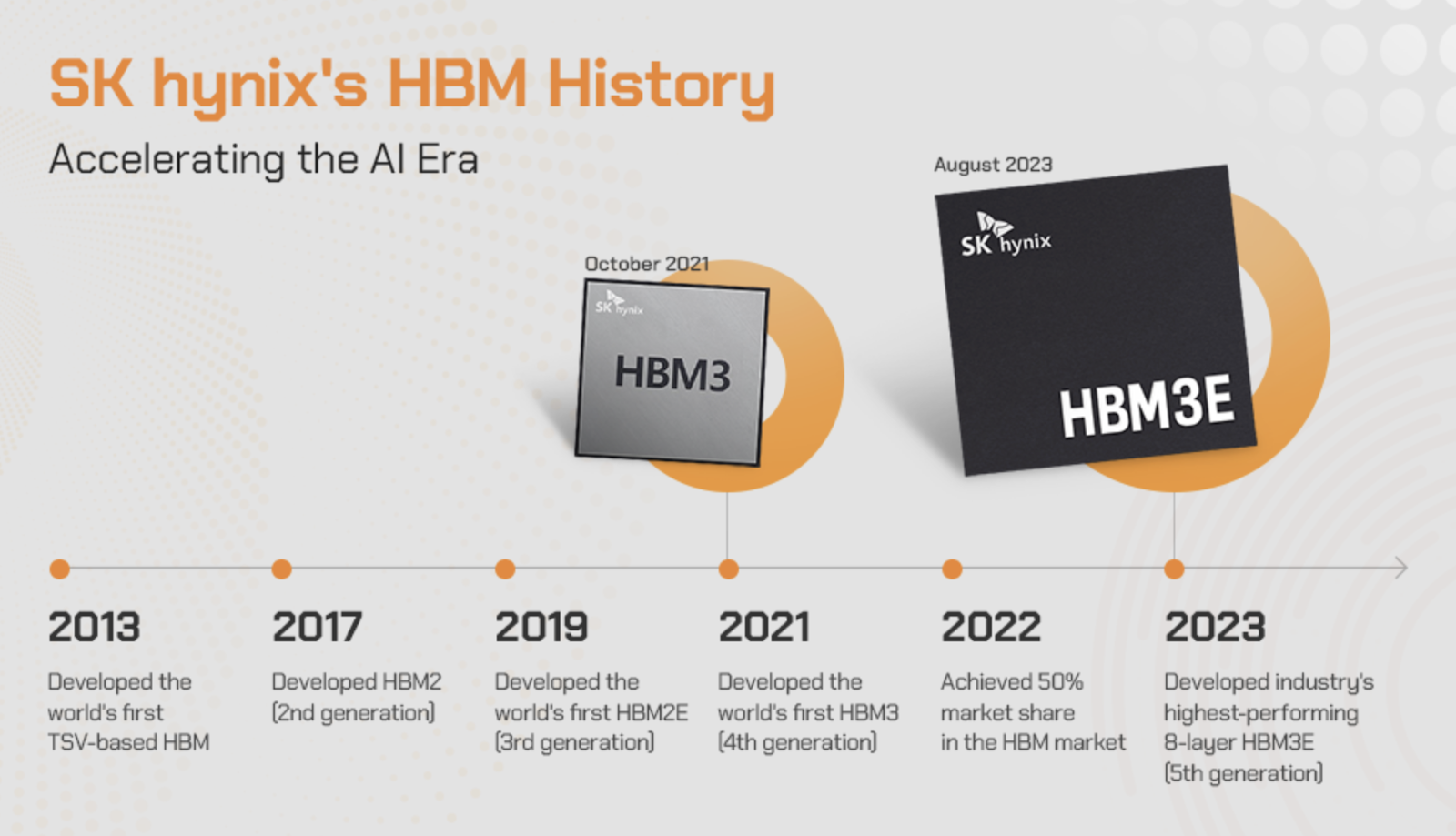 SK hynix's HBM History

Accelerating the AI Era

October 2021

SK hynix

HBM3

August 2023

SK hynix

HBM3E

2013

Developed the world's first TSV-based HBM

2017

Developed HBM2 (2nd generation)

2019

Developed the world's first HBM2E (3rd generation)

2021

Developed the world's first HBM3 (4th generation)

2022

Achieved 50% market share in the HBM market

2023

Developed industry's highest-performing 8-layer HBM3E (5th generation)